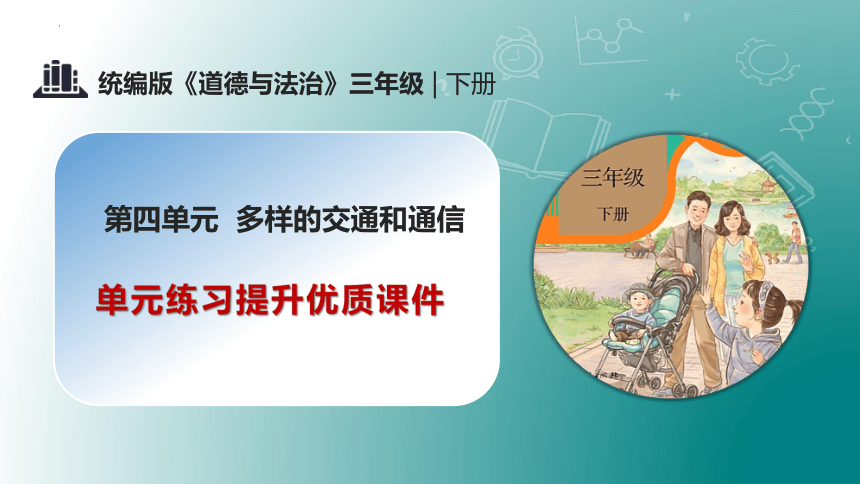 统编版《道德与法治》三年级 | 下册

第四单元 多样的交通和通信

单元练习提升优质课件

三年级

下册